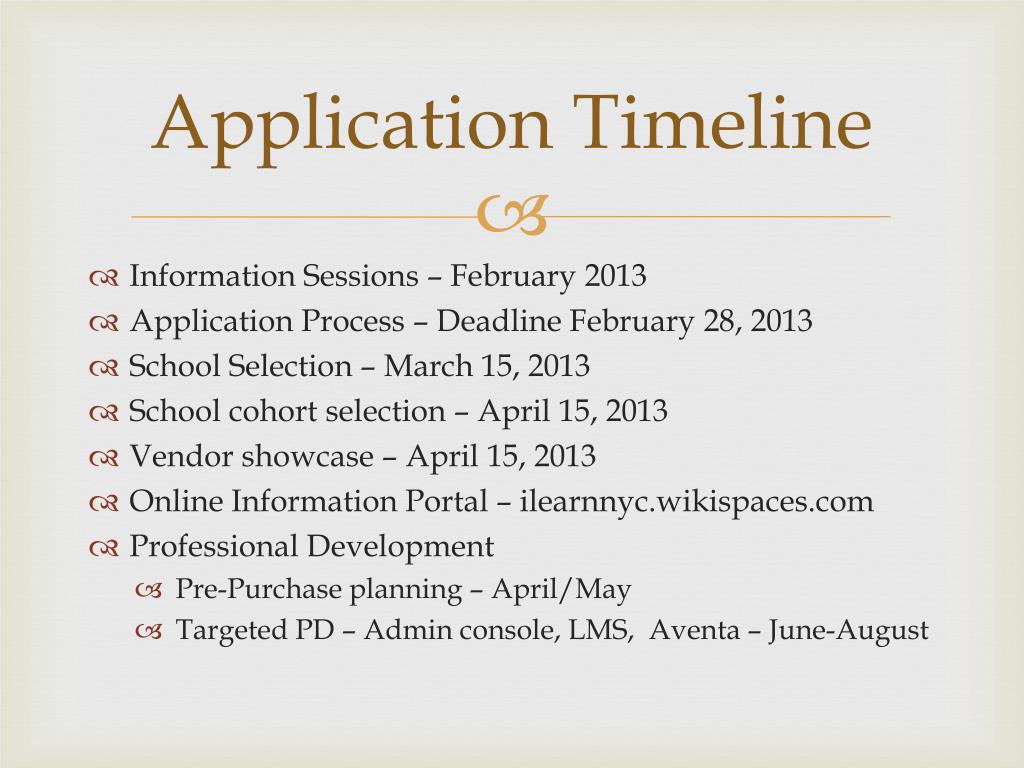 Application Timeline

Information Sessions – February 2013
Application Process – Deadline February 28, 2013
School Selection – March 15, 2013
School cohort selection – April 15, 2013
Vendor showcase – April 15, 2013
Online Information Portal – ilearnnyc.wikispaces.com
Professional Development
Pre-Purchase planning – April/May
Targeted PD – Admin console, LMS, Aventa – June-August